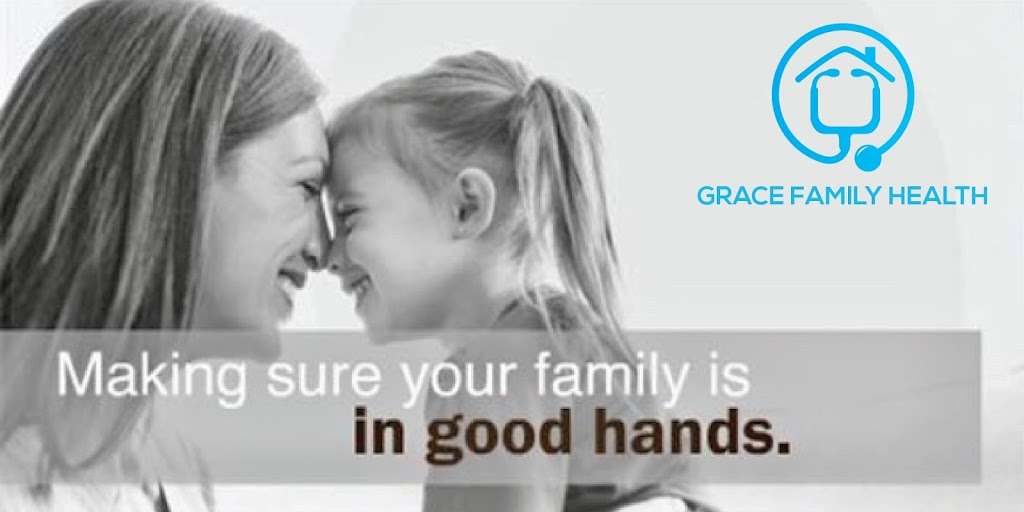 GRACE FAMILY HEALTH

Making sure your family is
in good hands.